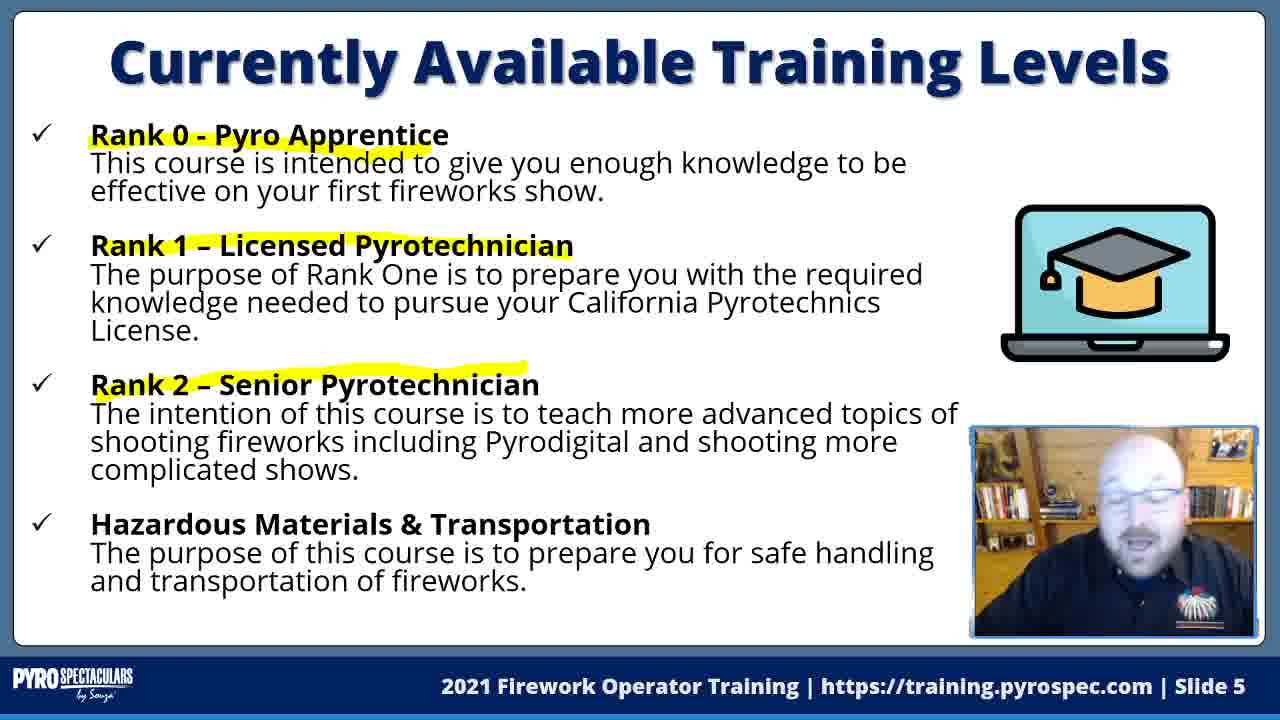 Currently Available Training Levels

✓ Rank 0 - Pyro Apprentice
This course is intended to give you enough knowledge to be effective on your first fireworks show.

✓ Rank 1 – Licensed Pyrotechnician
The purpose of Rank One is to prepare you with the required knowledge needed to pursue your California Pyrotechnics License.

✓ Rank 2 – Senior Pyrotechnician
The intention of this course is to teach more advanced topics of shooting fireworks including Pyrodigital and shooting more complicated shows.

✓ Hazardous Materials & Transportation
The purpose of this course is to prepare you for safe handling and transportation of fireworks.

PYRO SPECTACULARS by Souza

2021 Firework Operator Training | https://training.pyrospec.com | Slide 5